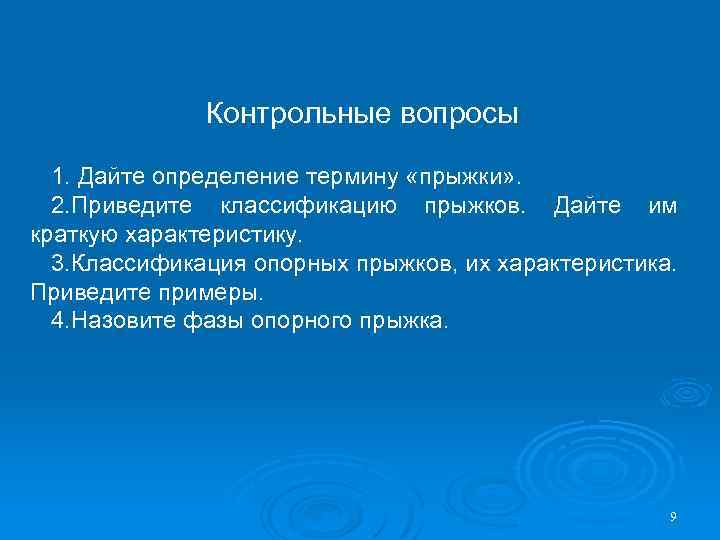 Контрольные вопросы

1. Дайте определение термину «прыжки».

2.Приведите классификацию прыжков. Дайте им краткую характеристику.

3.Классификация опорных прыжков, их характеристика. Приведите примеры.

4.Назовите фазы опорного прыжка.

9